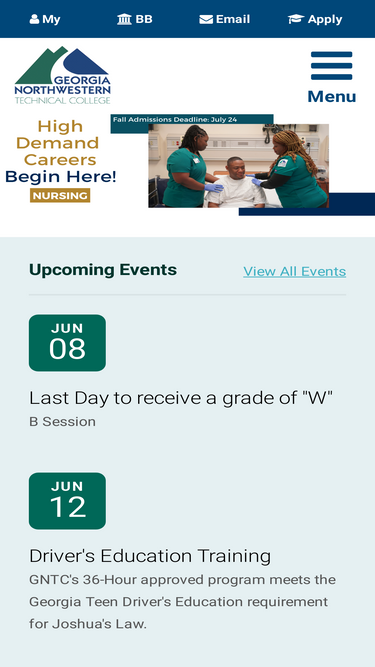 My BB Email Apply

GEORGIA NORTHWESTERN TECHNICAL COLLEGE

Menu

High Demand Careers Begin Here!
NURSING

Fall Admissions Deadline: July 24

Upcoming Events
View All Events

JUN
08

Last Day to receive a grade of "W"
B Session

JUN
12

Driver's Education Training
GNTC's 36-Hour approved program meets the Georgia Teen Driver's Education requirement for Joshua's Law.